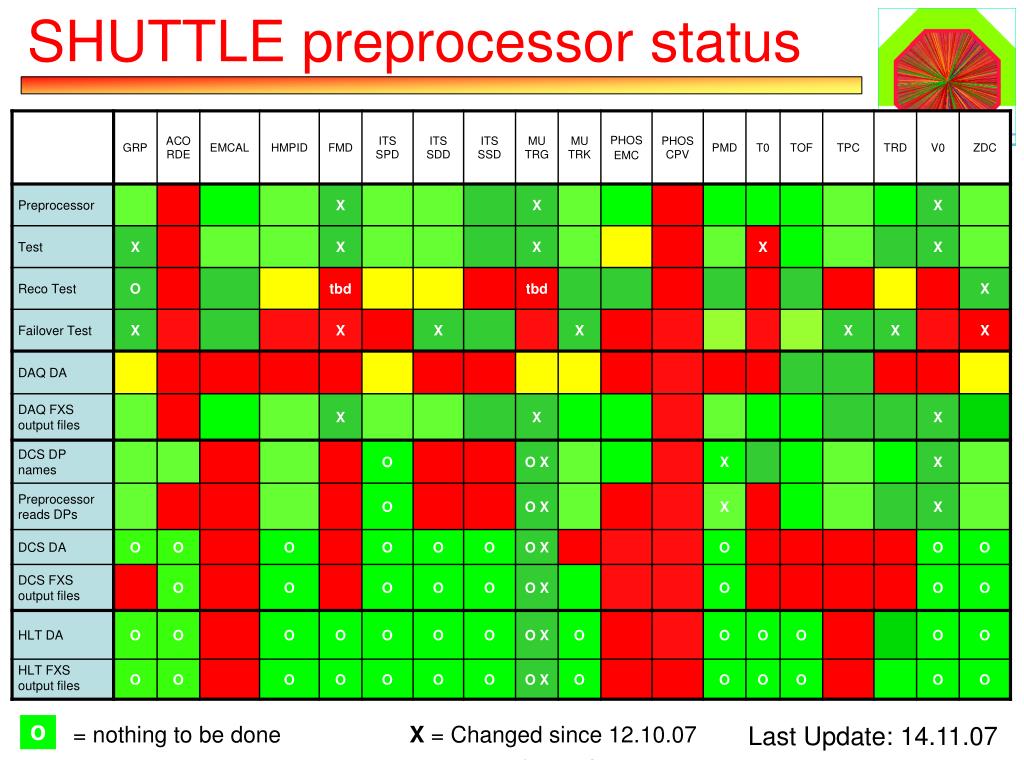 SHUTTLE preprocessor status

| | GRP | ACO RDE | EMCAL | HMPID | FMD | ITS SPD | ITS SDD | ITS SSD | MU TRG | MU TRK | PHOS EMC | PHOS CPV | PMD | T0 | TOF | TPC | TRD | V0 | ZDC |
|---|---|---|---|---|---|---|---|---|---|---|---|---|---|---|---|---|---|---|---|
| Preprocessor | | | | | X | | | | X | | | | | | | | | X | |
| Test | X | | | | X | | | | X | | | | | X | | | | X | |
| Reco Test | O | | | | tbd | | | | tbd | | | | | | | | | | X |
| Failover Test | X | | | | X | | X | | | X | | | | | | X | X | | X |
| DAQ DA | | | | | | | | | | | | | | | | | | | |
| DAQ FXS output files | | | | | X | | | | X | | | | | | | | | X | |
| DCS DP names | | | | | | O | | | O X | | | | X | | | | | X | |
| Preprocessor reads DPs | | | | | | O | | | O X | | | | X | | | | | X | |
| DCS DA | O | O | | O | | O | O | O | O X | | | | O | | | | | O | O |
| DCS FXS output files | | O | | O | | O | O | O | O X | | | | O | | | | | O | O |
| HLT DA | O | O | | O | O | O | O | O | O X | O | | | O | O | O | | | O | O |
| HLT FXS output files | O | O | | O | O | O | O | O | O X | O | | | O | O | O | | | O | O |

O = nothing to be done

X = Changed since 12.10.07

Last Update: 14.11.07